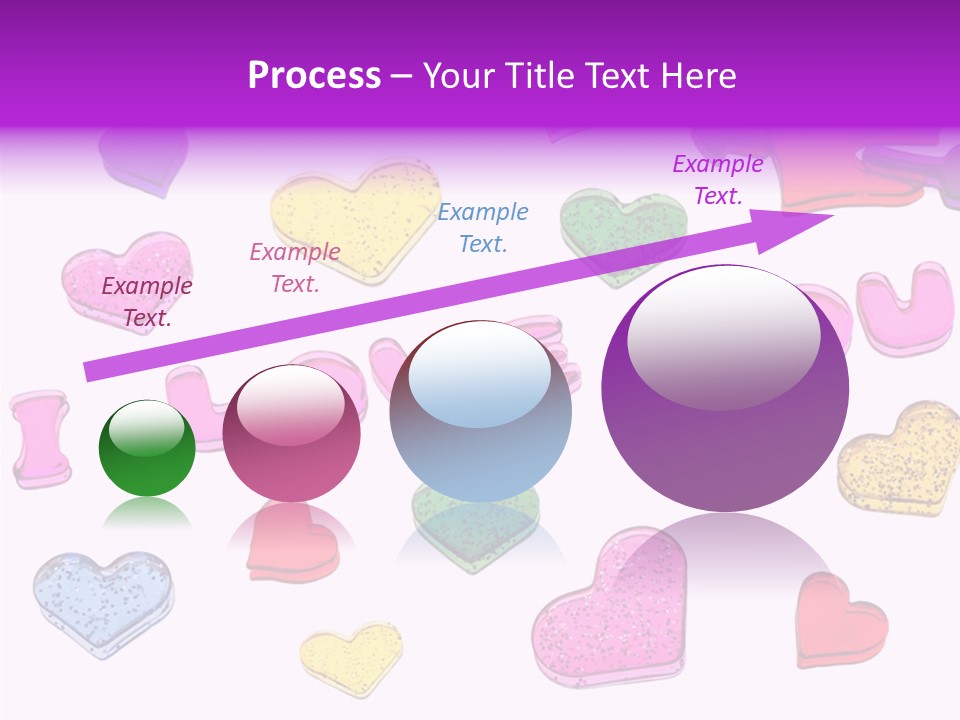 Process – Your Title Text Here

Example Text.

Example Text.

Example Text.

Example Text.